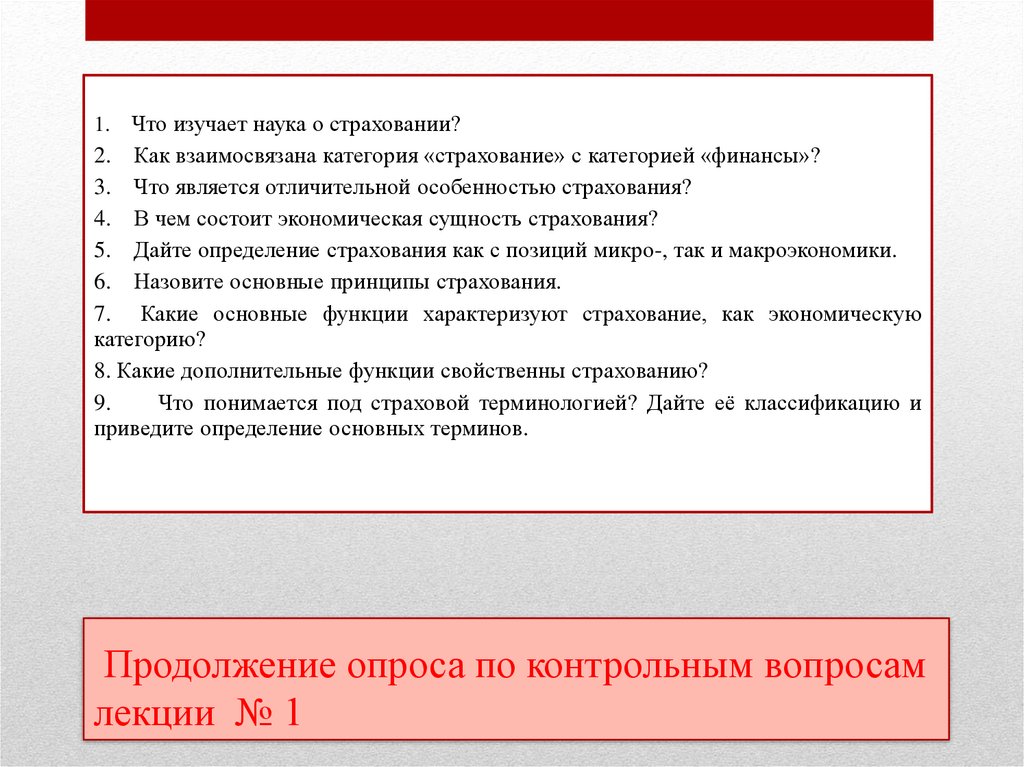 1. Что изучает наука о страховании?

2. Как взаимосвязана категория «страхование» с категорией «финансы»?

3. Что является отличительной особенностью страхования?

4. В чем состоит экономическая сущность страхования?

5. Дайте определение страхования как с позиций микро-, так и макроэкономики.

6. Назовите основные принципы страхования.

7. Какие основные функции характеризуют страхование, как экономическую категорию?

8. Какие дополнительные функции свойственны страхованию?

9. Что понимается под страховой терминологией? Дайте её классификацию и приведите определение основных терминов.

Продолжение опроса по контрольным вопросам лекции № 1